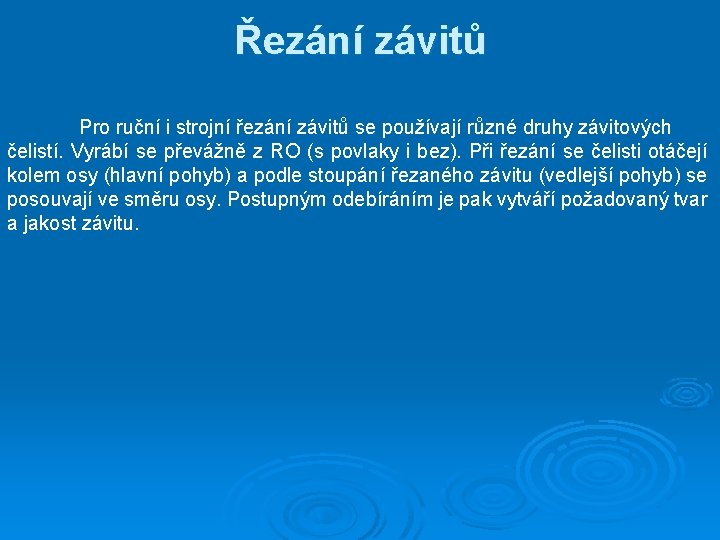 Řezání závitů

Pro ruční i strojní řezání závitů se používají různé druhy závitových čelistí. Vyrábí se převážně z RO (s povlaky i bez). Při řezání se čelisti otáčejí kolem osy (hlavní pohyb) a podle stoupání řezaného závitu (vedlejší pohyb) se posouvají ve směru osy. Postupným odebíráním je pak vytváří požadovaný tvar a jakost závitu.